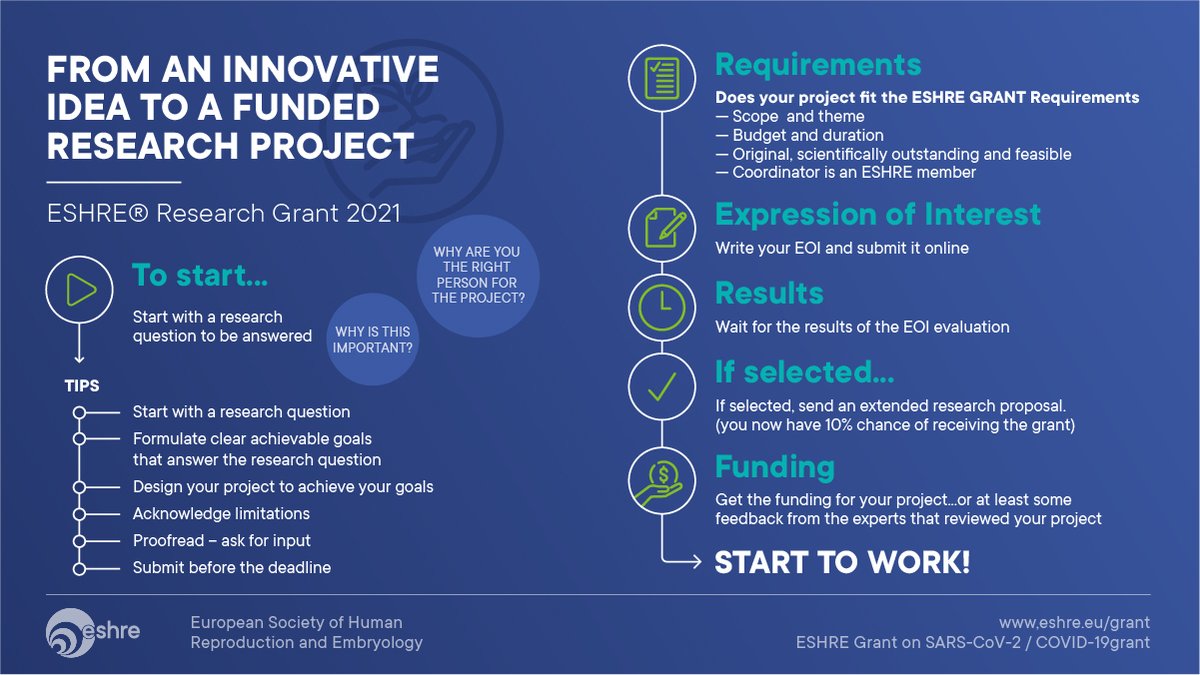 FROM AN INNOVATIVE IDEA TO A FUNDED RESEARCH PROJECT

ESHRE® Research Grant 2021

To start...

Start with a research question to be answered

WHY IS THIS IMPORTANT?

WHY ARE YOU THE RIGHT PERSON FOR THE PROJECT?

TIPS

Start with a research question

Formulate clear achievable goals that answer the research question

Design your project to achieve your goals

Acknowledge limitations

Proofread – ask for input

Submit before the deadline

Requirements

Does your project fit the ESHRE GRANT Requirements
— Scope  and theme
— Budget and duration
— Original, scientifically outstanding and feasible
— Coordinator is an ESHRE member

Expression of Interest

Write your EOI and submit it online

Results

Wait for the results of the EOI evaluation

If selected...

If selected, send an extended research proposal. (you now have 10% chance of receiving the grant)

Funding

Get the funding for your project...or at least some feedback from the experts that reviewed your project

START TO WORK!

eshre

European Society of Human Reproduction and Embryology

www.eshre.eu/grant
ESHRE Grant on SARS-CoV-2 / COVID-19grant